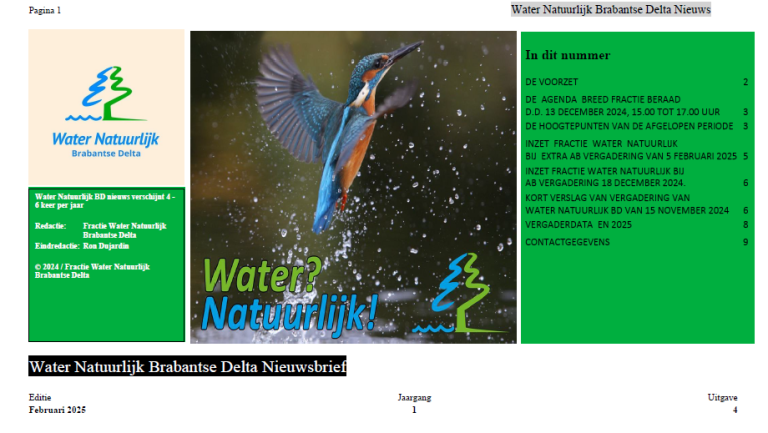 Pagina 1

Water Natuurlijk Brabantse Delta Nieuws

Water Natuurlijk
Brabantse Delta

Water Natuurlijk BD nieuws verschijnt 4 - 6 keer per jaar

Redactie: Fractie Water Natuurlijk Brabantse Delta
Eindredactie: Ron Dujardin

© 2024 / Fractie Water Natuurlijk Brabantse Delta

Water? Natuurlijk!

In dit nummer

| | |
|---|---|
| DE VOORZET | 2 |
| DE AGENDA BREED FRACTIE BERAAD D.D. 13 DECEMBER 2024, 15.00 TOT 17.00 UUR | 3 |
| DE HOOGTEPUNTEN VAN DE AFGELOPEN PERIODE | 3 |
| INZET FRACTIE WATER NATUURLIJK BIJ EXTRA AB VERGADERING VAN 5 FEBRUARI 2025 | 5 |
| INZET FRACTIE WATER NATUURLIJK BIJ AB VERGADERING 18 DECEMBER 2024. | 6 |
| KORT VERSLAG VAN VERGADERING VAN WATER NATUURLIJK BD VAN 15 NOVEMBER 2024 | 6 |
| VERGADERDATA EN 2025 | 8 |
| CONTACTGEGEVENS | 9 |

Water Natuurlijk Brabantse Delta Nieuwsbrief

Editie
Februari 2025

Jaargang
1

Uitgave
4